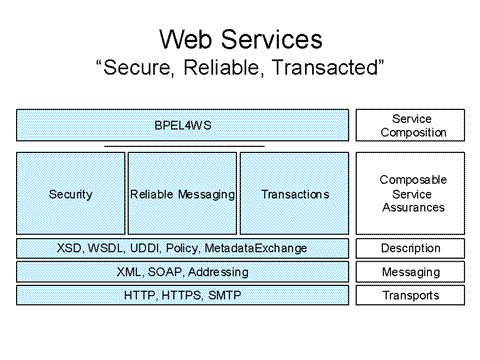 Web Services
“Secure, Reliable, Transacted”

BPEL4WS

Service Composition

Security

Reliable Messaging

Transactions

Composable Service Assurances

XSD, WSDL, UDDI, Policy, MetadataExchange

Description

XML, SOAP, Addressing

Messaging

HTTP, HTTPS, SMTP

Transports